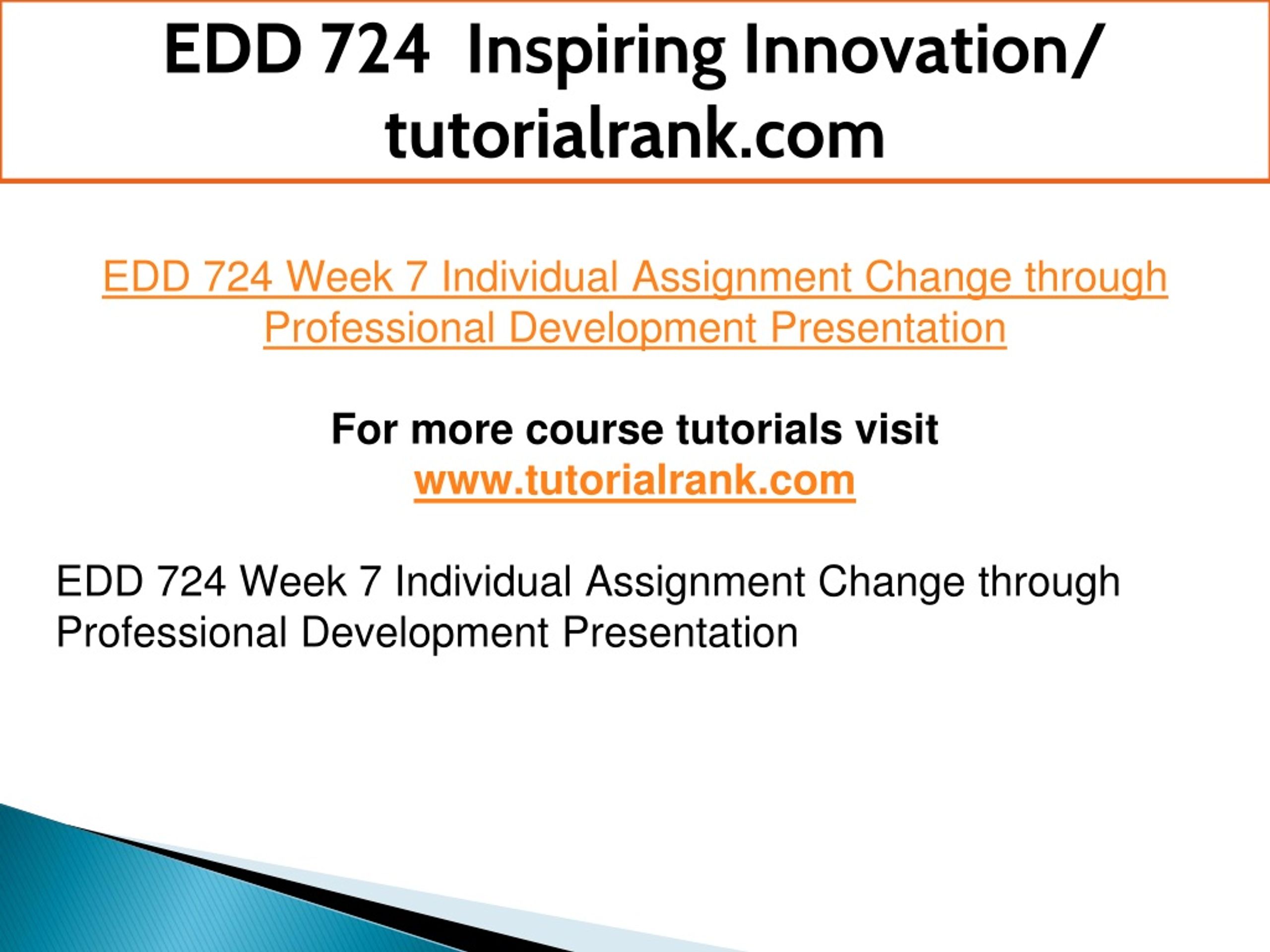 EDD 724 Inspiring Innovation/ tutorialrank.com

EDD 724 Week 7 Individual Assignment Change through Professional Development Presentation

For more course tutorials visit
www.tutorialrank.com

EDD 724 Week 7 Individual Assignment Change through Professional Development Presentation